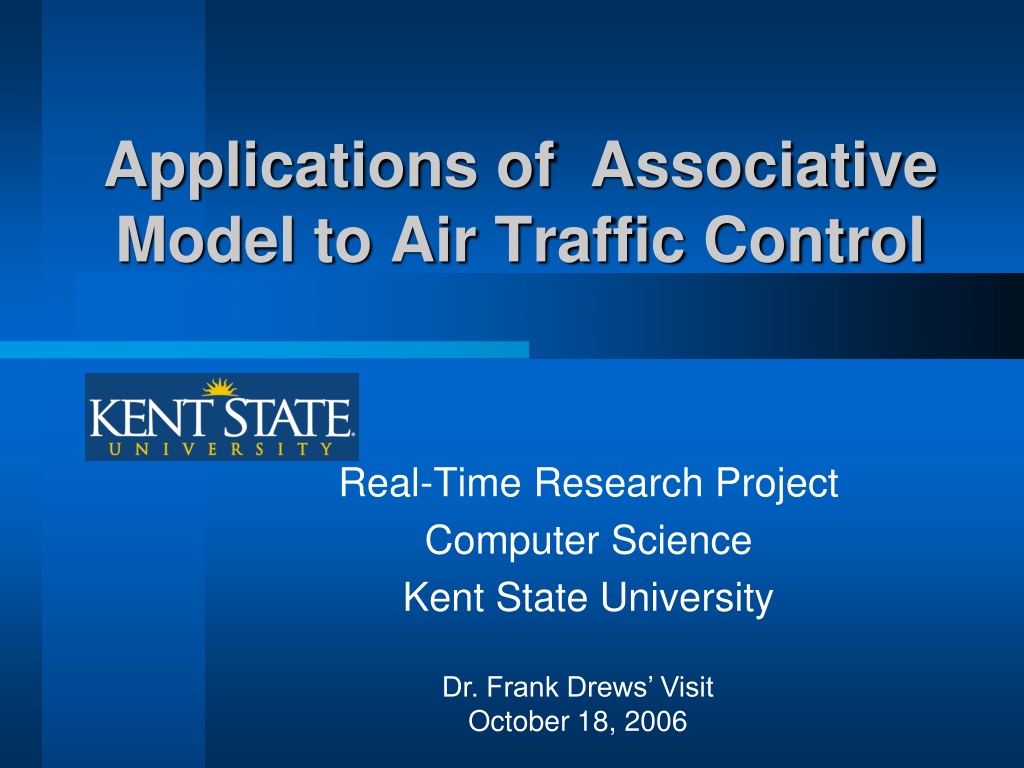 Applications of Associative Model to Air Traffic Control

KENT STATE
UNIVERSITY

Real-Time Research Project
Computer Science
Kent State University

Dr. Frank Drews' Visit
October 18, 2006